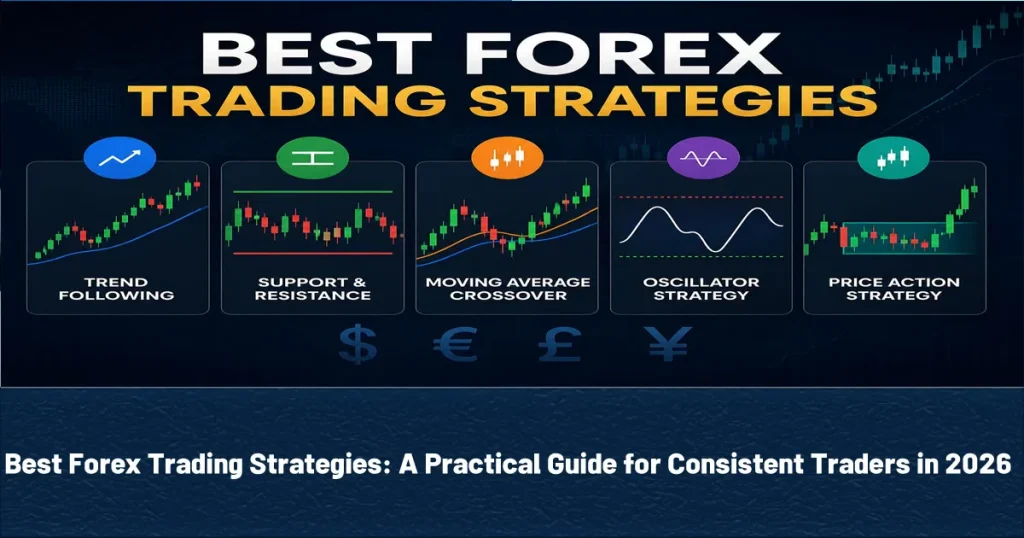 BEST FOREX
TRADING STRATEGIES

TREND FOLLOWING

SUPPORT & RESISTANCE

MOVING AVERAGE CROSSOVER

OSCILLATOR STRATEGY

PRICE ACTION STRATEGY

$ € £ ¥

Best Forex Trading Strategies: A Practical Guide for Consistent Traders in 2026